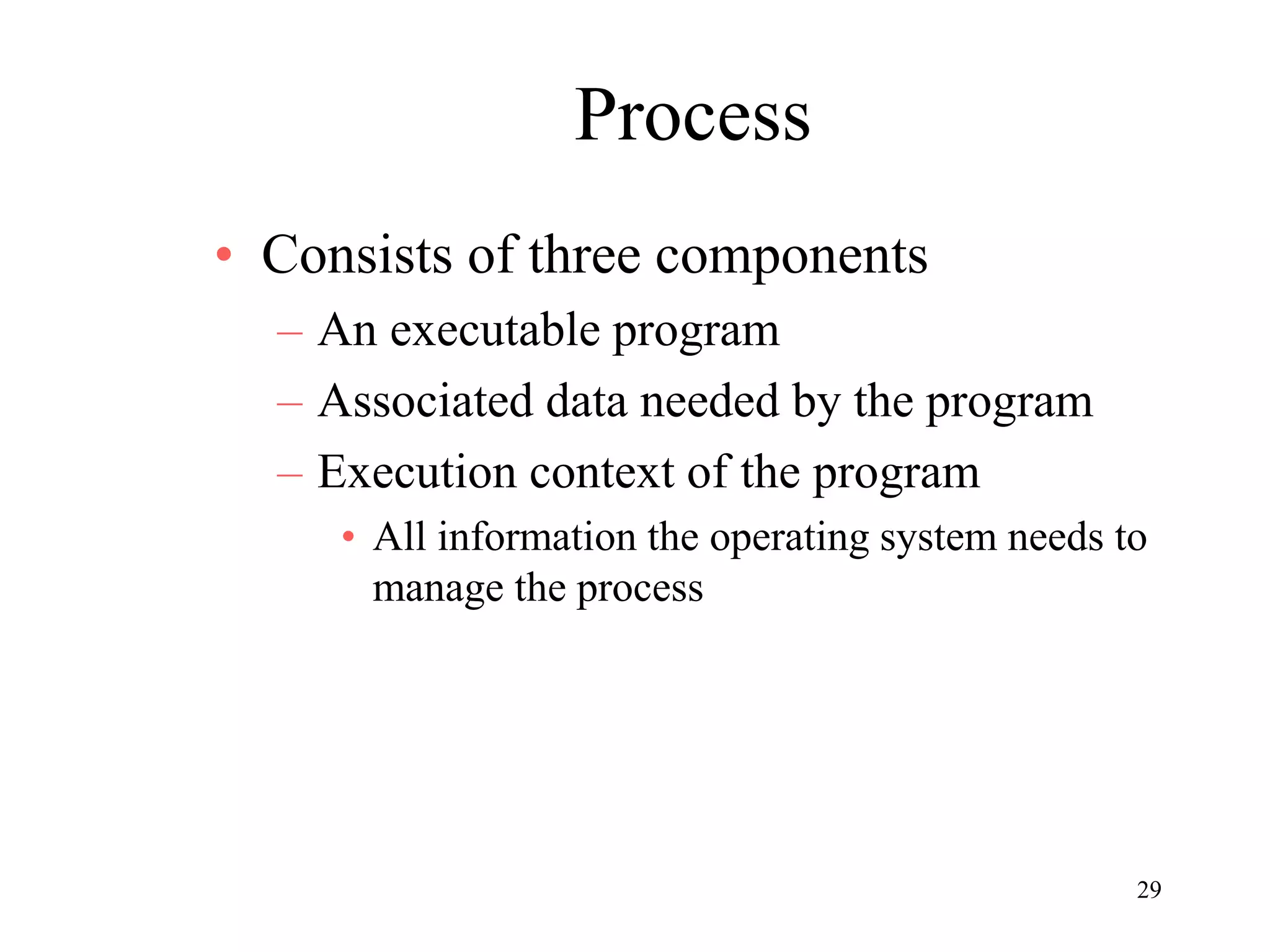 Process

• Consists of three components
– An executable program
– Associated data needed by the program
– Execution context of the program
• All information the operating system needs to manage the process

29